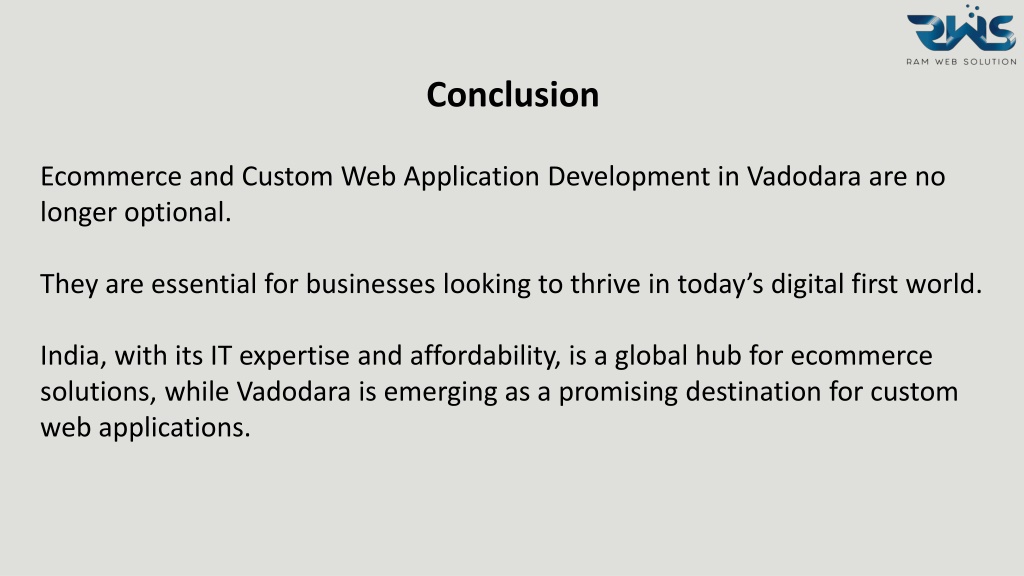 RWS
RAM WEB SOLUTION

Conclusion

Ecommerce and Custom Web Application Development in Vadodara are no longer optional.

They are essential for businesses looking to thrive in today’s digital first world.

India, with its IT expertise and affordability, is a global hub for ecommerce solutions, while Vadodara is emerging as a promising destination for custom web applications.